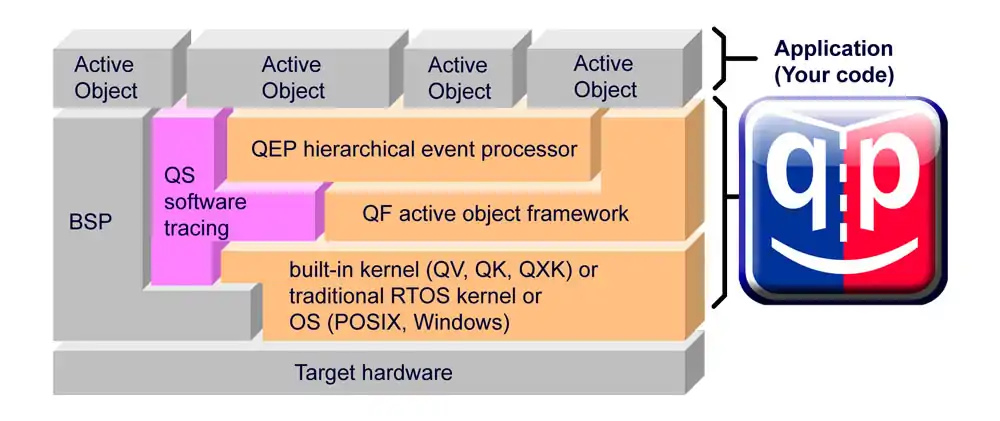 Active Object

Active Object

Active Object

Active Object

Application (Your code)

BSP

QS software tracing

QEP hierarchical event processor

QF active object framework

built-in kernel (QV, QK, QXK) or traditional RTOS kernel or OS (POSIX, Windows)

Target hardware

q:p